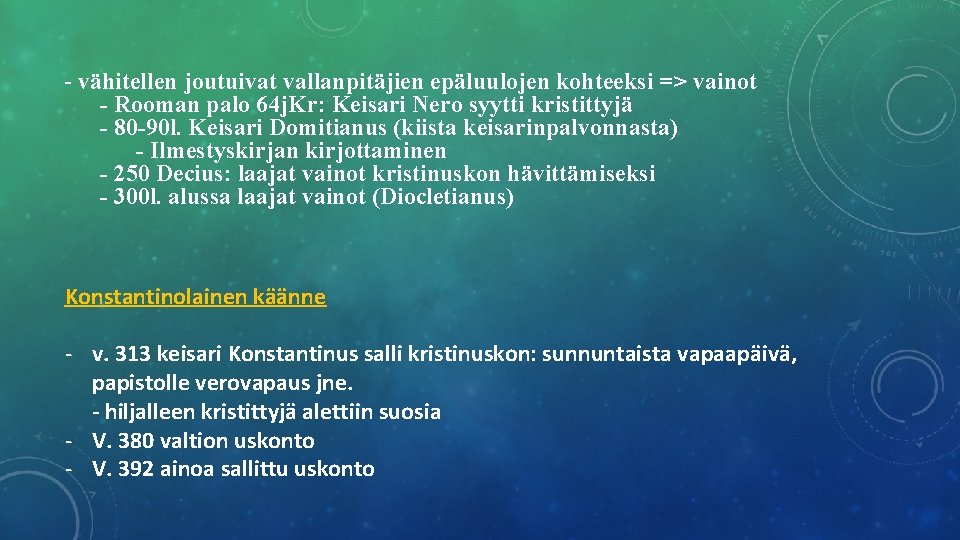 - vähitellen joutuivat vallanpitäjien epäluulojen kohteeksi => vainot
- Rooman palo 64jKr: Keisari Nero syytti kristittyjä
- 80-90l. Keisari Domitianus (kiista keisarinpalvonnasta)
- Ilmestyskirjan kirjottaminen
- 250 Decius: laajat vainot kristinuskon hävittämiseksi
- 300l. alussa laajat vainot (Diocletianus)

Konstantinolainen käänne

- v. 313 keisari Konstantinus salli kristinuskon: sunnuntaista vapaapäivä, papistolle verovapaus jne.
- hiljalleen kristittyjä alettiin suosia
- V. 380 valtion uskonto
- V. 392 ainoa sallittu uskonto